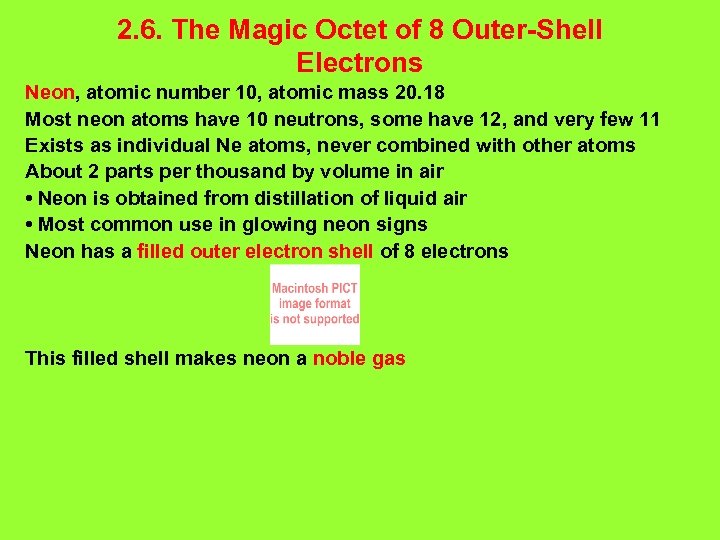 2.6. The Magic Octet of 8 Outer-Shell Electrons

Neon, atomic number 10, atomic mass 20.18
Most neon atoms have 10 neutrons, some have 12, and very few 11
Exists as individual Ne atoms, never combined with other atoms
About 2 parts per thousand by volume in air
• Neon is obtained from distillation of liquid air
• Most common use in glowing neon signs
Neon has a filled outer electron shell of 8 electrons

Macintosh PICT image format is not supported

This filled shell makes neon a noble gas